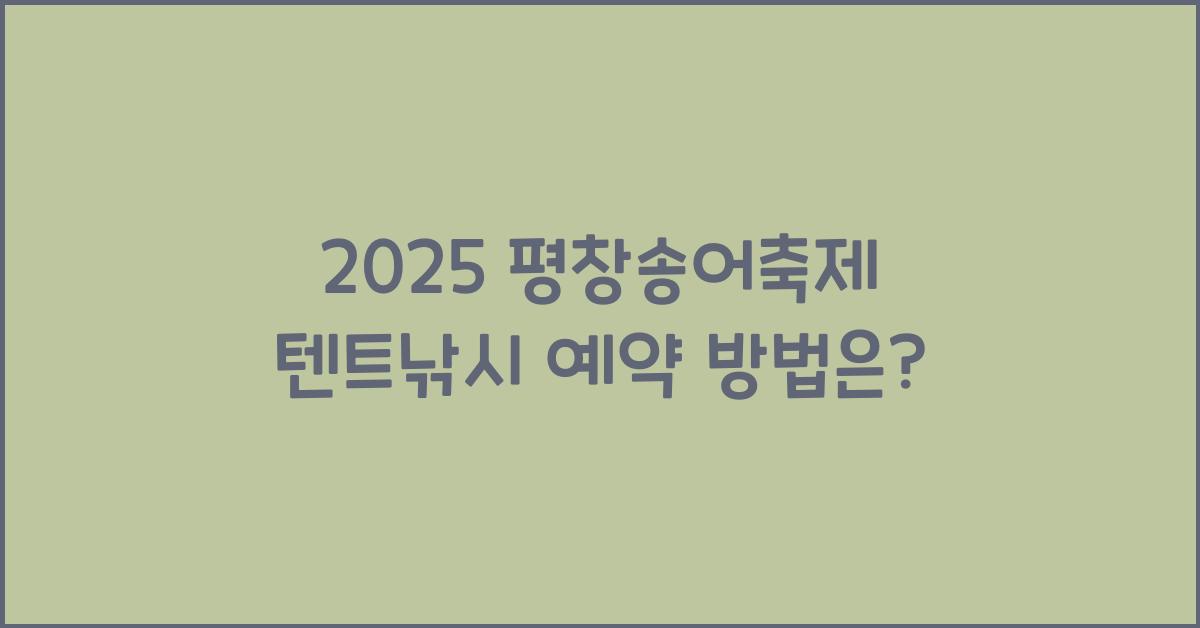 2025 평창송어축제
텐트낚시 예약 방법은?